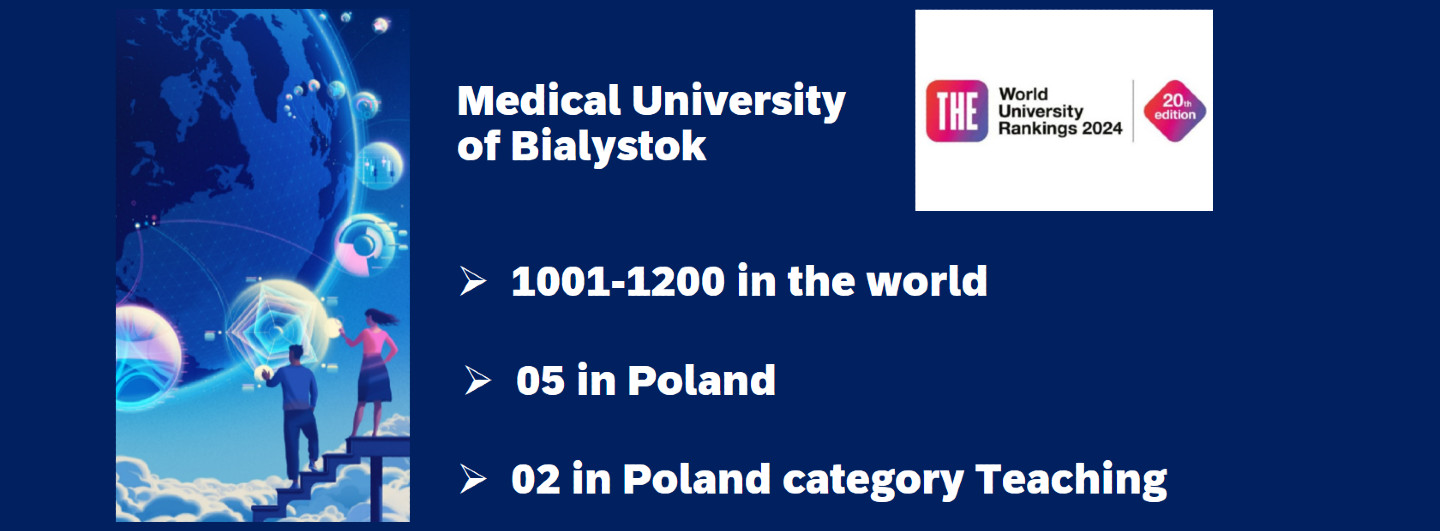 Medical University of Bialystok

THE World University Rankings 2024 20th edition

➢ 1001-1200 in the world

➢ 05 in Poland

➢ 02 in Poland category Teaching